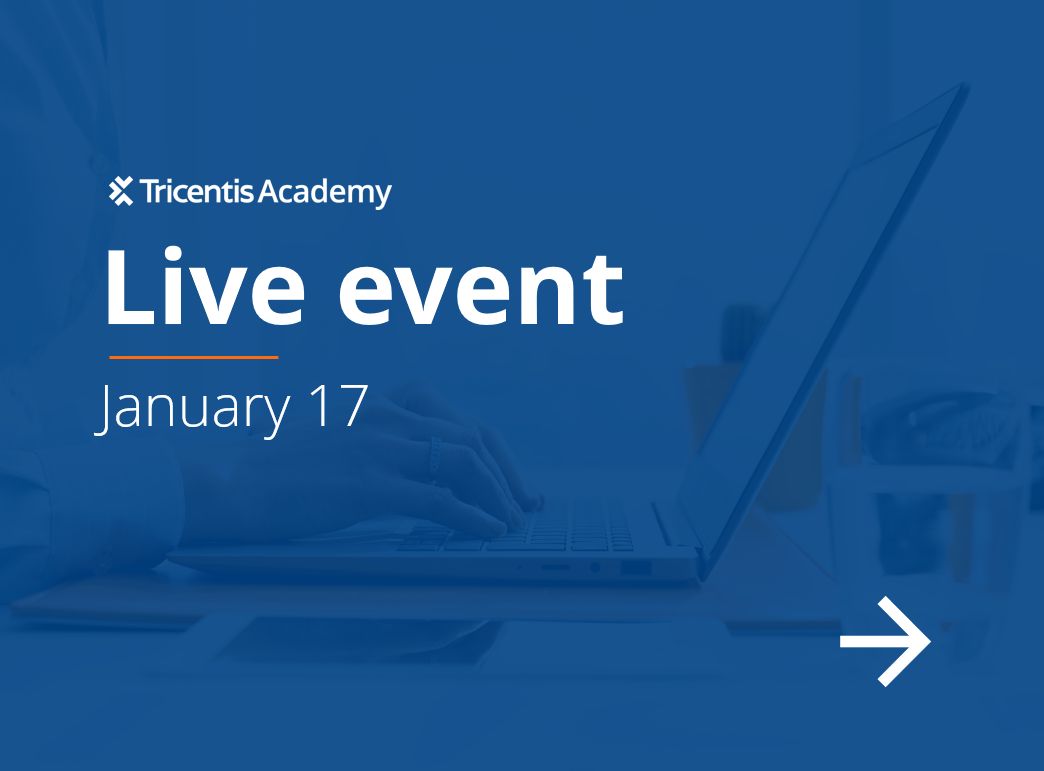 Tricentis Academy

Live event

January 17